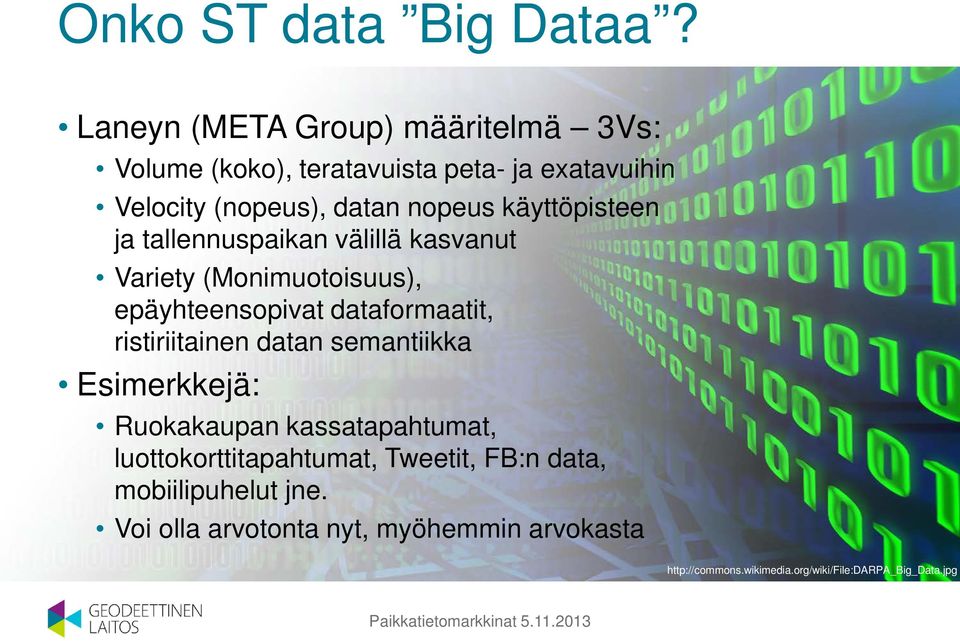 Onko ST data ”Big Dataa”?

• Laneyn (META Group) määritelmä – 3Vs:
  • Volume (koko), teratavuista peta- ja exatavuihin
  • Velocity (nopeus), datan nopeus käyttöpisteen ja tallennuspaikan välillä kasvanut
  • Variety (Monimuotoisuus), epäyhteensopivat dataformaatit, ristiriitainen datan semantiikka
• Esimerkkejä:
  • Ruokakaupan kassatapahtumat, luottokorttitapahtumat, Tweetit, FB:n data, mobiilipuhelut jne.
  • Voi olla arvotonta nyt, myöhemmin arvokasta

http://commons.wikimedia.org/wiki/File:DARPA_Big_Data.jpg

GEODEETTINEN LAITOS

Paikkatietomarkkinat 5.11.2013